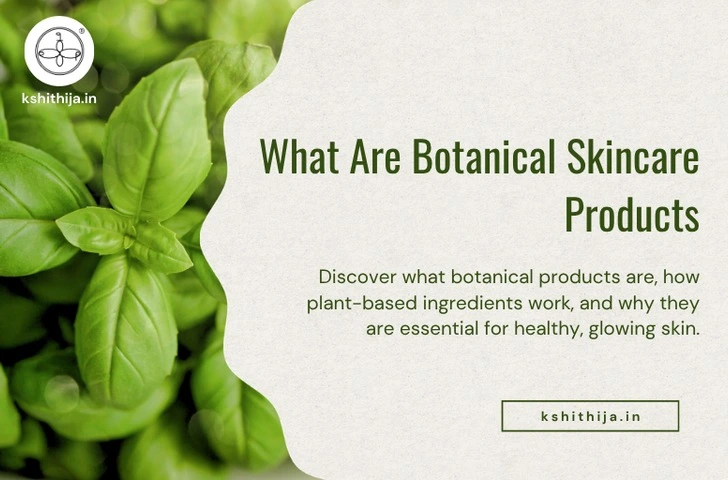 kshithija.in

What Are Botanical Skincare Products

Discover what botanical products are, how plant-based ingredients work, and why they are essential for healthy, glowing skin.

kshithija.in